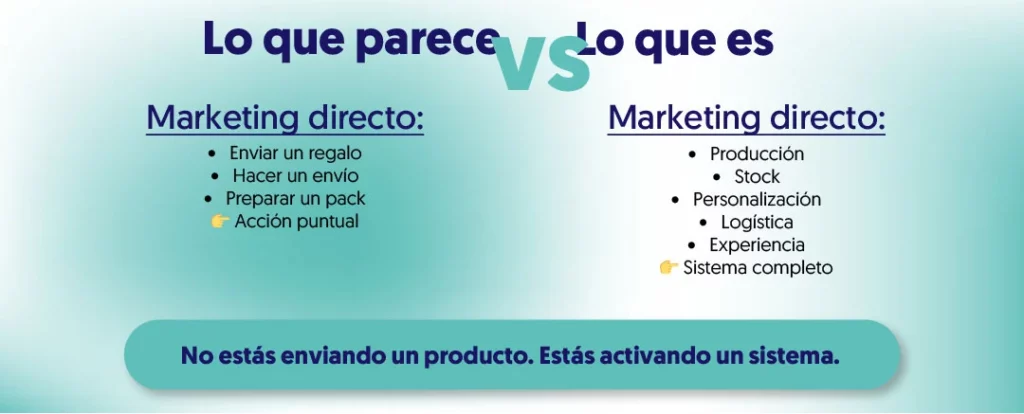 Lo que parece VS Lo que es

Marketing directo:

- Enviar un regalo
- Hacer un envío
- Preparar un pack

👉 Acción puntual

Marketing directo:

- Producción
- Stock
- Personalización
- Logística
- Experiencia

👉 Sistema completo

No estás enviando un producto. Estás activando un sistema.